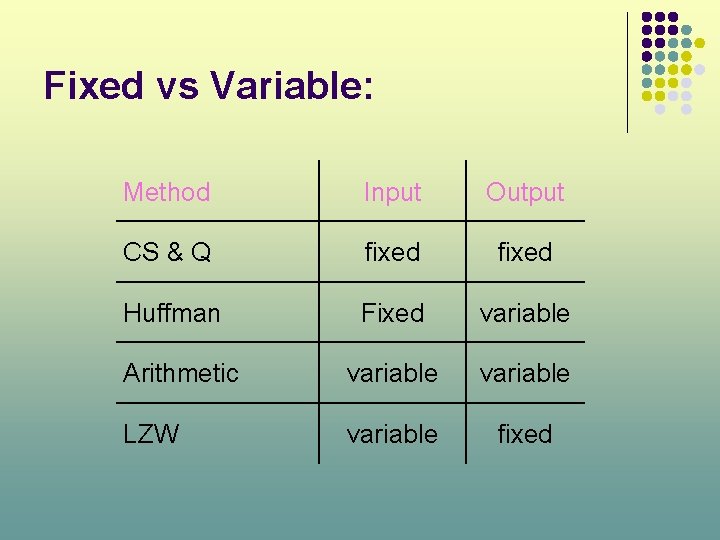 Fixed vs Variable:

| Method | Input | Output |
|---|---|---|
| CS & Q | fixed | fixed |
| Huffman | Fixed | variable |
| Arithmetic | variable | variable |
| LZW | variable | fixed |